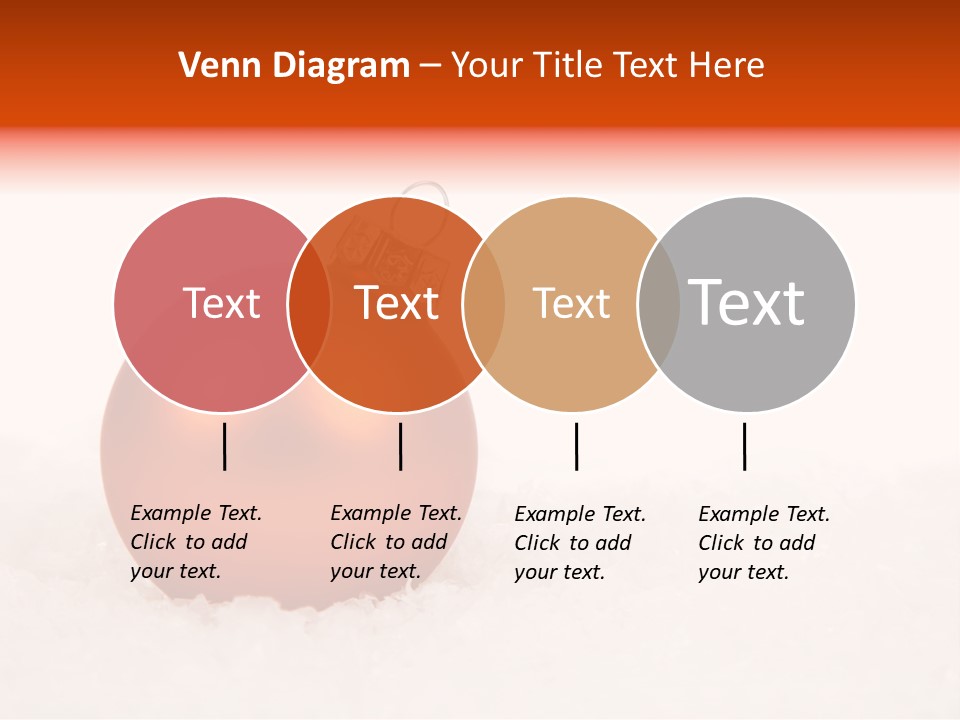 Venn Diagram – Your Title Text Here

Text

Text

Text

Text

Example Text. Click to add your text.

Example Text. Click to add your text.

Example Text. Click to add your text.

Example Text. Click to add your text.